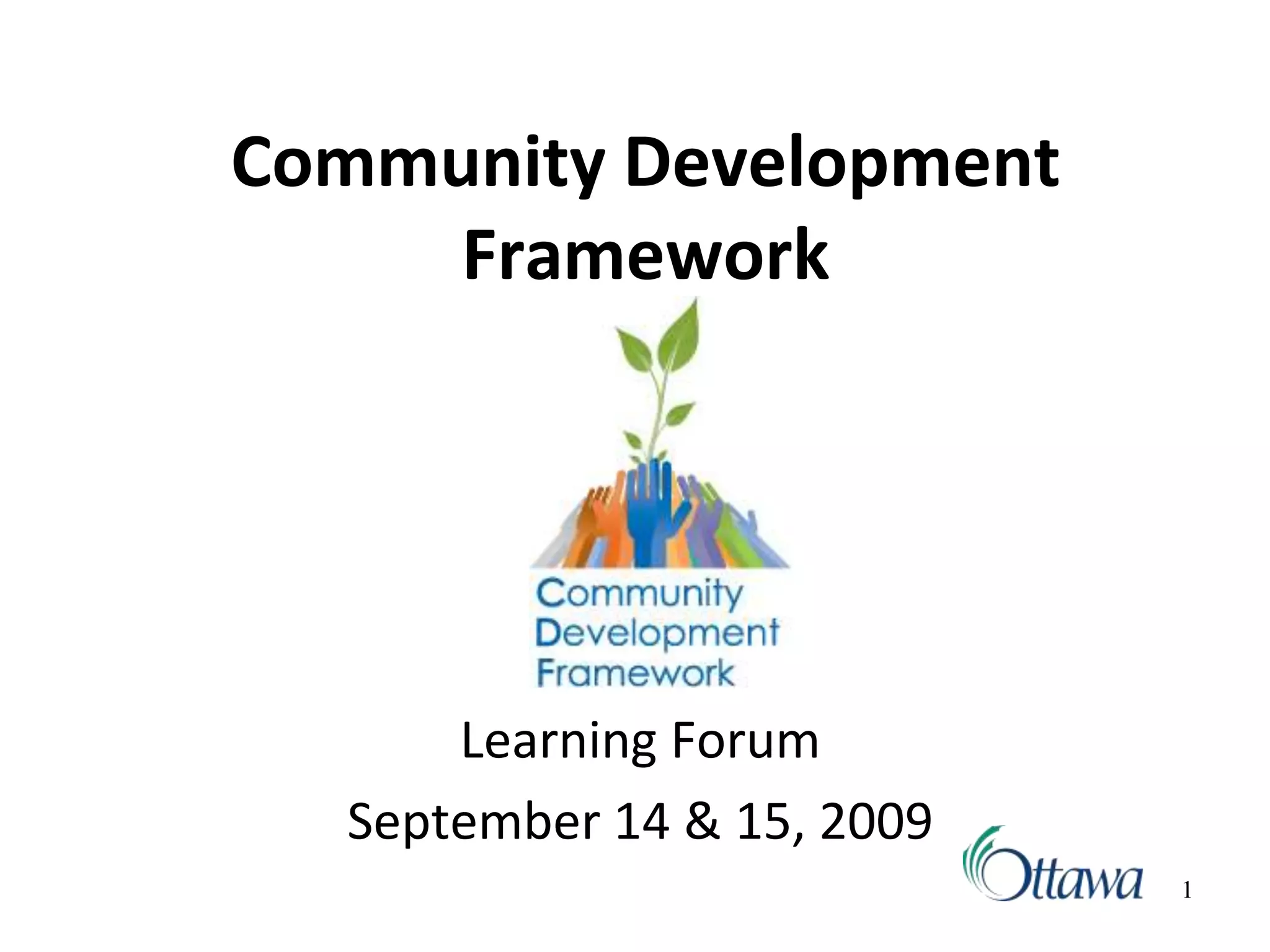 Community Development Framework

Community Development Framework

Learning Forum

September 14 & 15, 2009

Ottawa

1